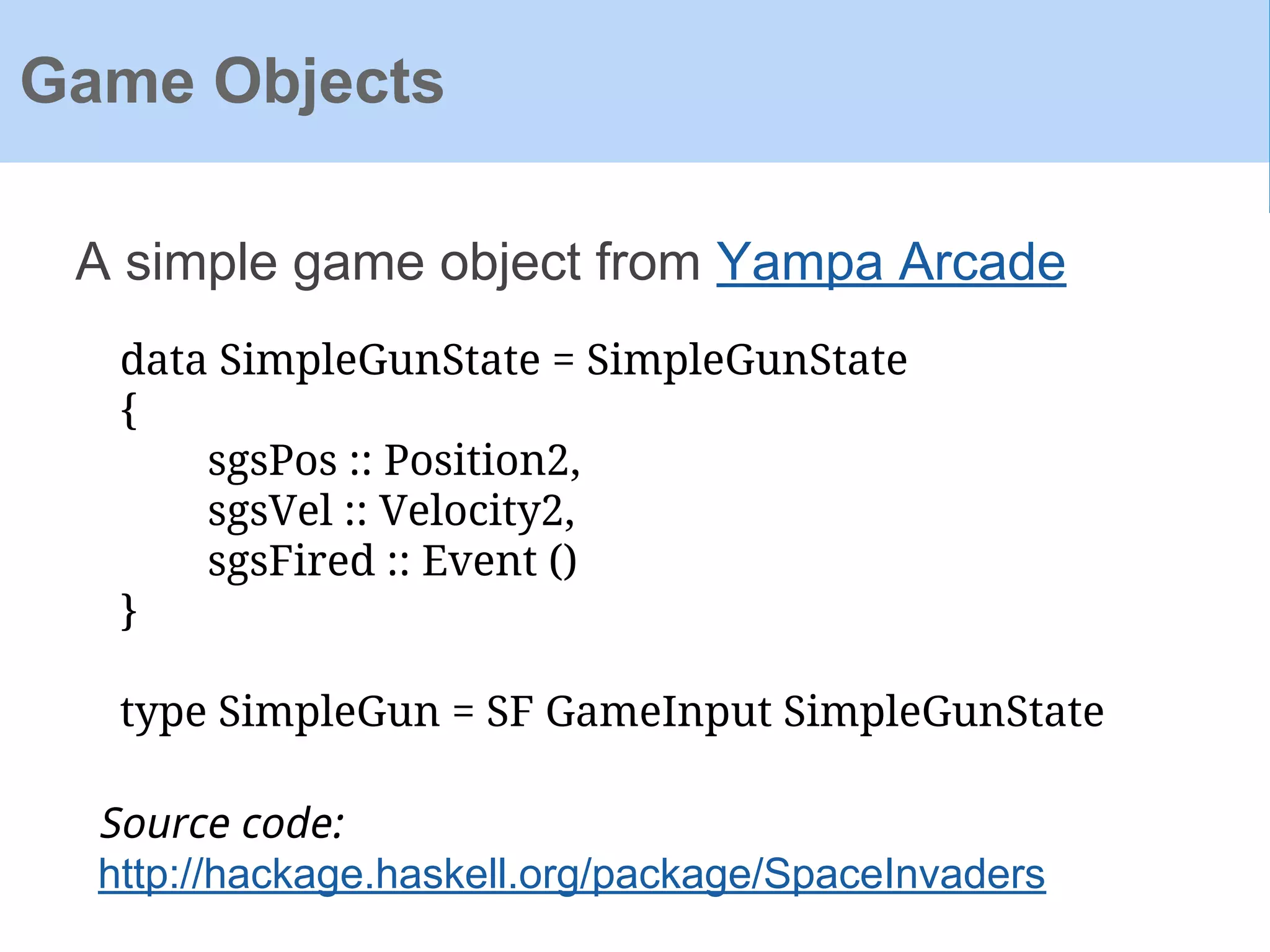 Game Objects

A simple game object from Yampa Arcade

data SimpleGunState = SimpleGunState
{
sgsPos :: Position2,
sgsVel :: Velocity2,
sgsFired :: Event ()
}

type SimpleGun = SF GameInput SimpleGunState

Source code:
http://hackage.haskell.org/package/SpaceInvaders